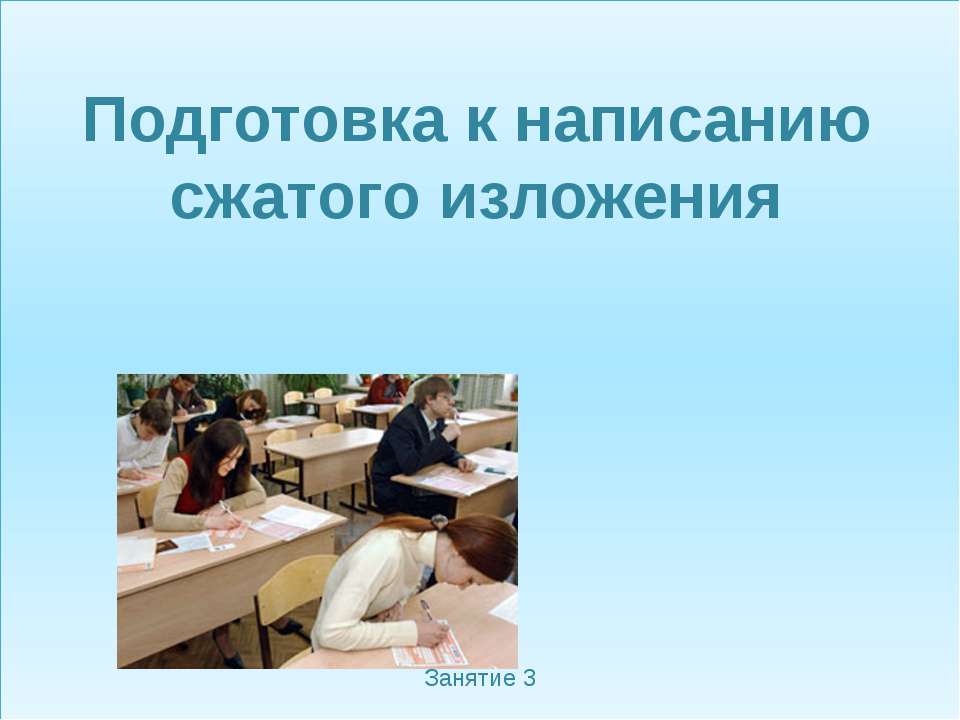 Подготовка к написанию сжатого изложения

Занятие 3